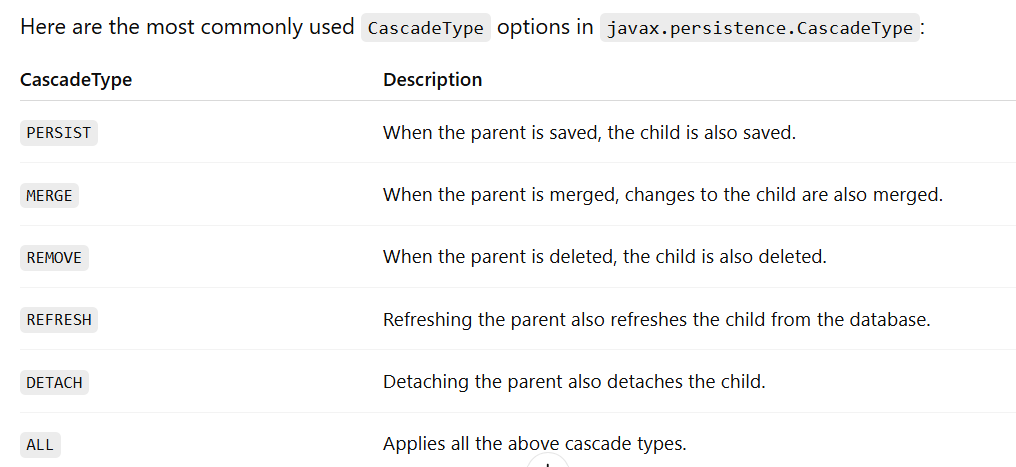 Here are the most commonly used CascadeType options in javax.persistence.CascadeType:

| CascadeType | Description |
|---|---|
| PERSIST | When the parent is saved, the child is also saved. |
| MERGE | When the parent is merged, changes to the child are also merged. |
| REMOVE | When the parent is deleted, the child is also deleted. |
| REFRESH | Refreshing the parent also refreshes the child from the database. |
| DETACH | Detaching the parent also detaches the child. |
| ALL | Applies all the above cascade types. |